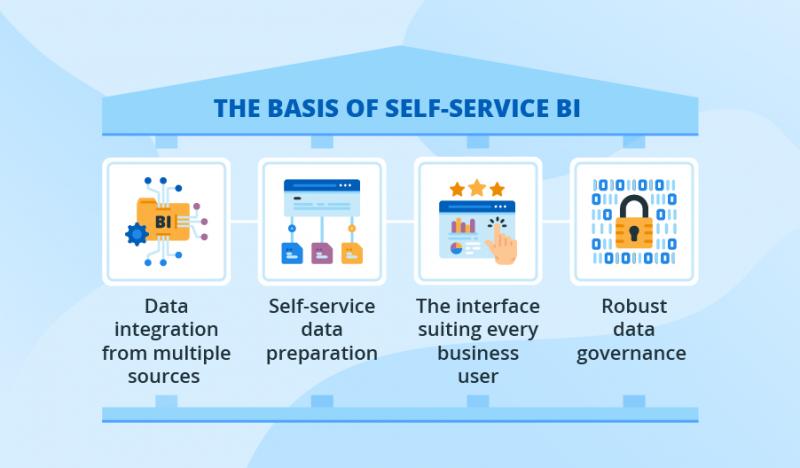 THE BASIS OF SELF-SERVICE BI

BI

Data integration from multiple sources

Self-service data preparation

The interface suiting every business user

Robust data governance